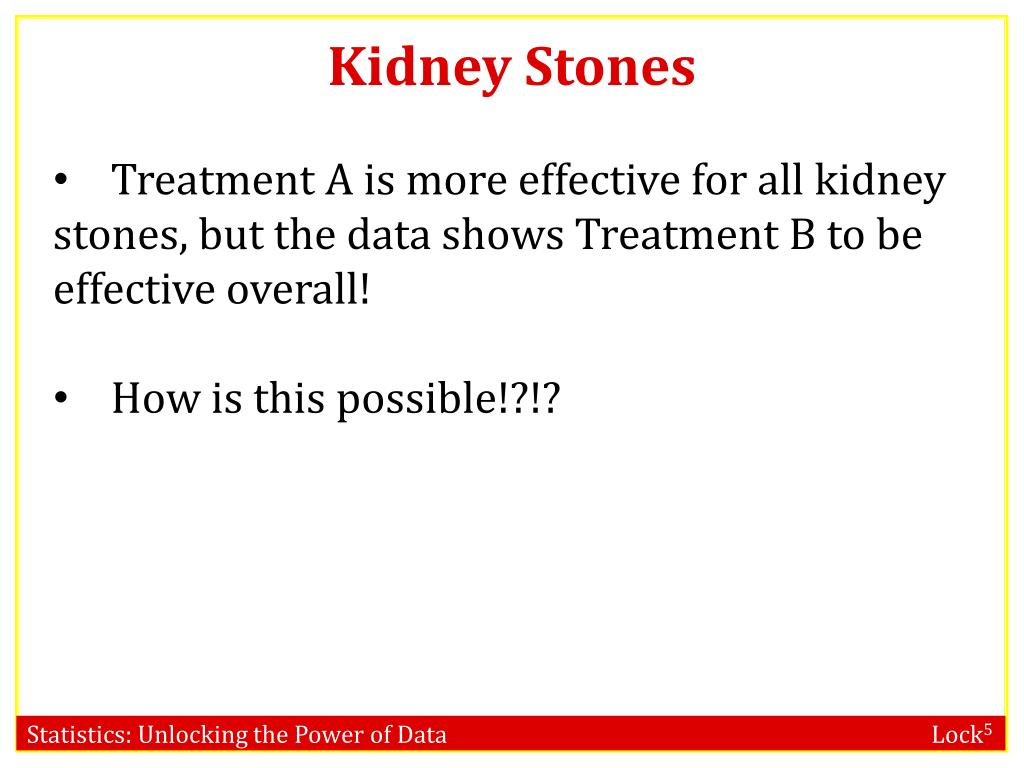 Kidney Stones

• Treatment A is more effective for all kidney stones, but the data shows Treatment B to be effective overall!

• How is this possible!?!?

Statistics: Unlocking the Power of Data

Lock$^5$